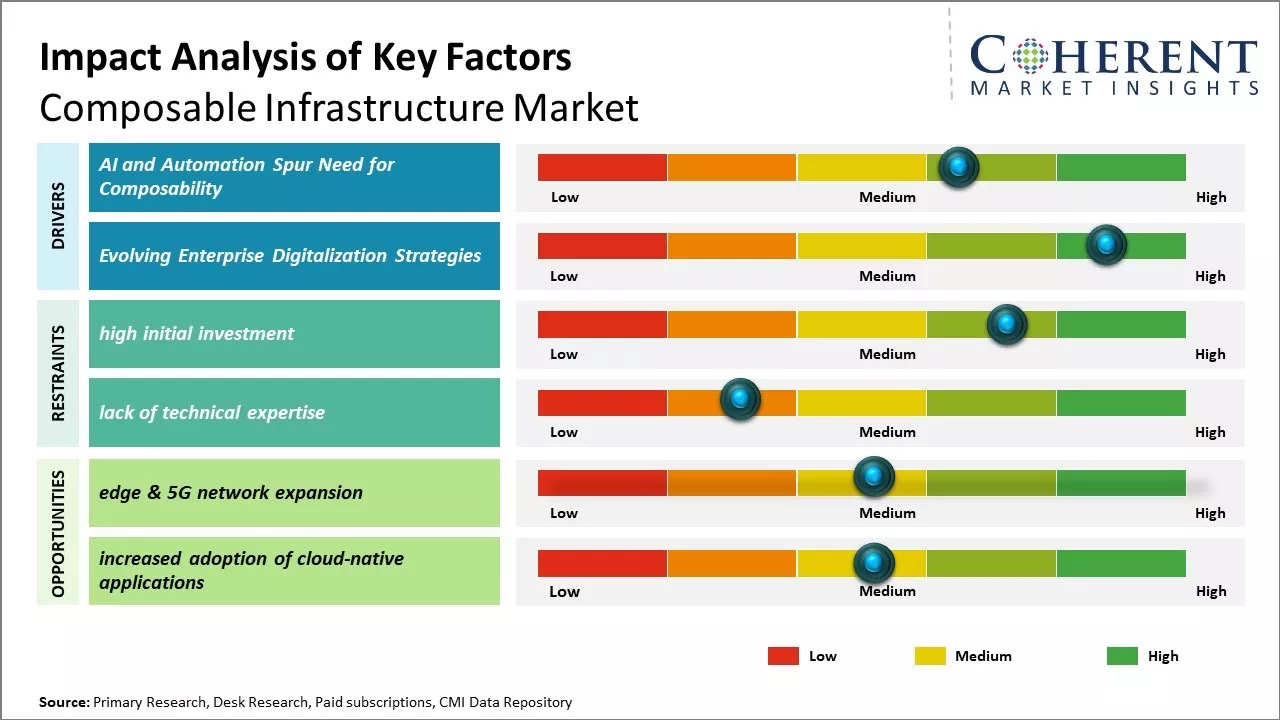 Impact Analysis of Key Factors
Composable Infrastructure Market

COHERENT
MARKET INSIGHTS

DRIVERS

AI and Automation Spur Need for Composability
Low Medium High

Evolving Enterprise Digitalization Strategies
Low Medium High

RESTRAINTS

high initial investment
Low Medium High

lack of technical expertise
Low Medium High

OPPORTUNITIES

edge & 5G network expansion
Low Medium High

increased adoption of cloud-native applications
Low Medium High

Low Medium High

Source: Primary Research, Desk Research, Paid subscriptions, CMI Data Repository